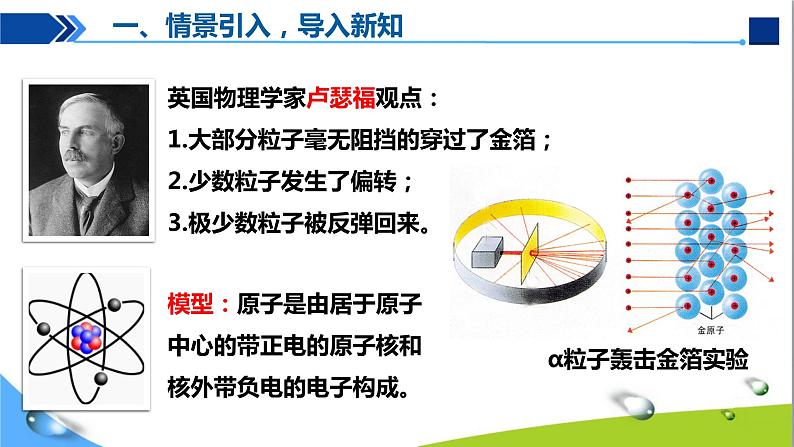 一、情景引入，导入新知

英国物理学家卢瑟福观点：
1.大部分粒子毫无阻挡的穿过了金箔；
2.少数粒子发生了偏转；
3.极少数粒子被反弹回来。

模型：原子是由居于原子中心的带正电的原子核和核外带负电的电子构成。

金原子

α粒子轰击金箔实验